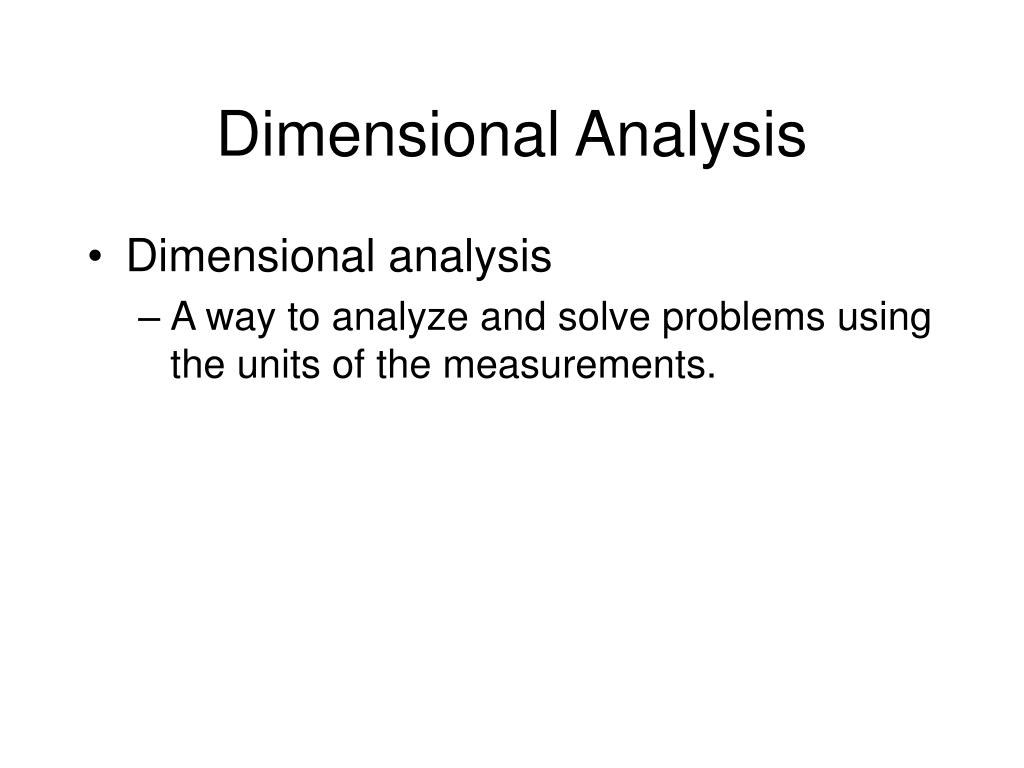 Dimensional Analysis

• Dimensional analysis
– A way to analyze and solve problems using the units of the measurements.